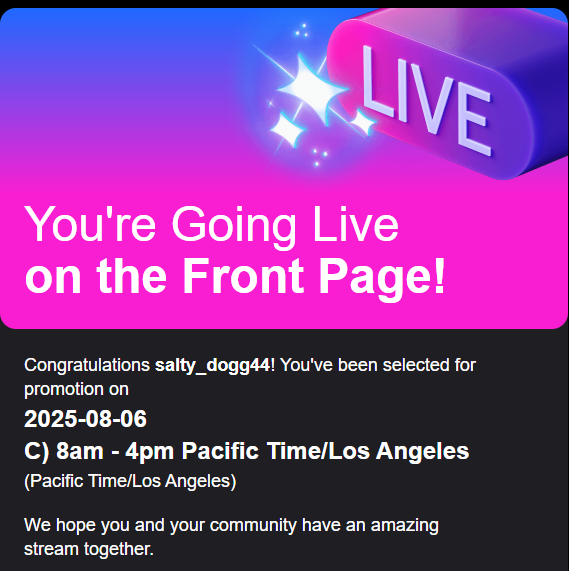 LIVE

You're Going Live
on the Front Page!

Congratulations salty_dogg44! You've been selected for promotion on

2025-08-06

C) 8am - 4pm Pacific Time/Los Angeles

(Pacific Time/Los Angeles)

We hope you and your community have an amazing stream together.